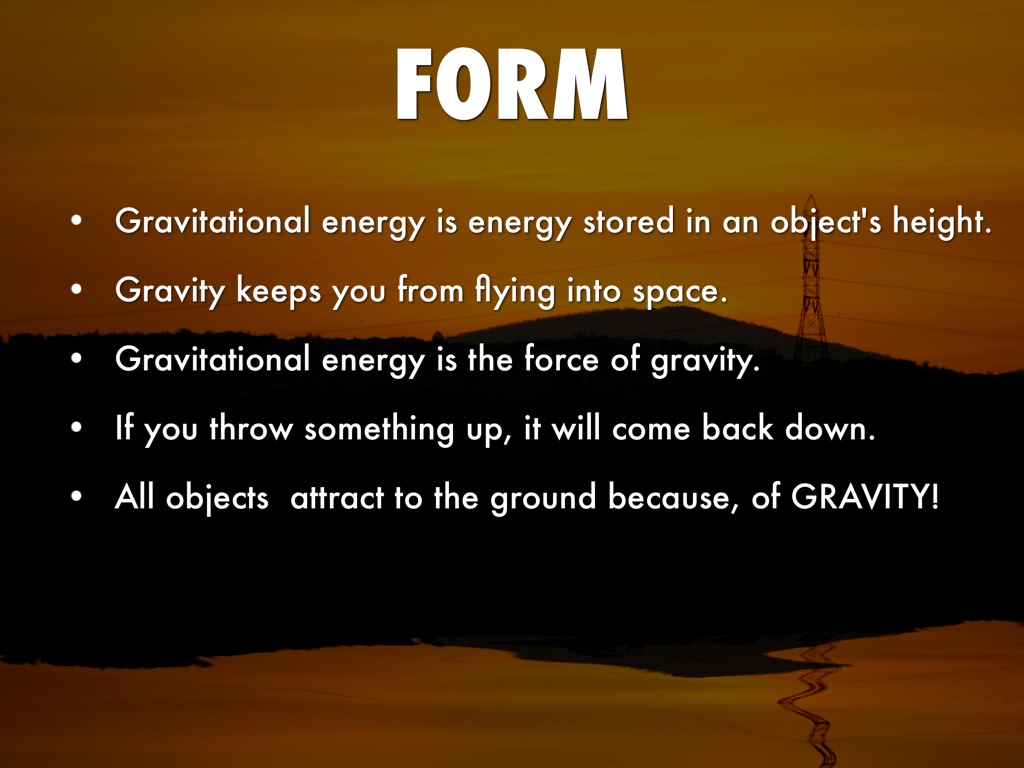 FORM

• Gravitational energy is energy stored in an object's height.

• Gravity keeps you from flying into space.

• Gravitational energy is the force of gravity.

• If you throw something up, it will come back down.

• All objects  attract to the ground because, of GRAVITY!